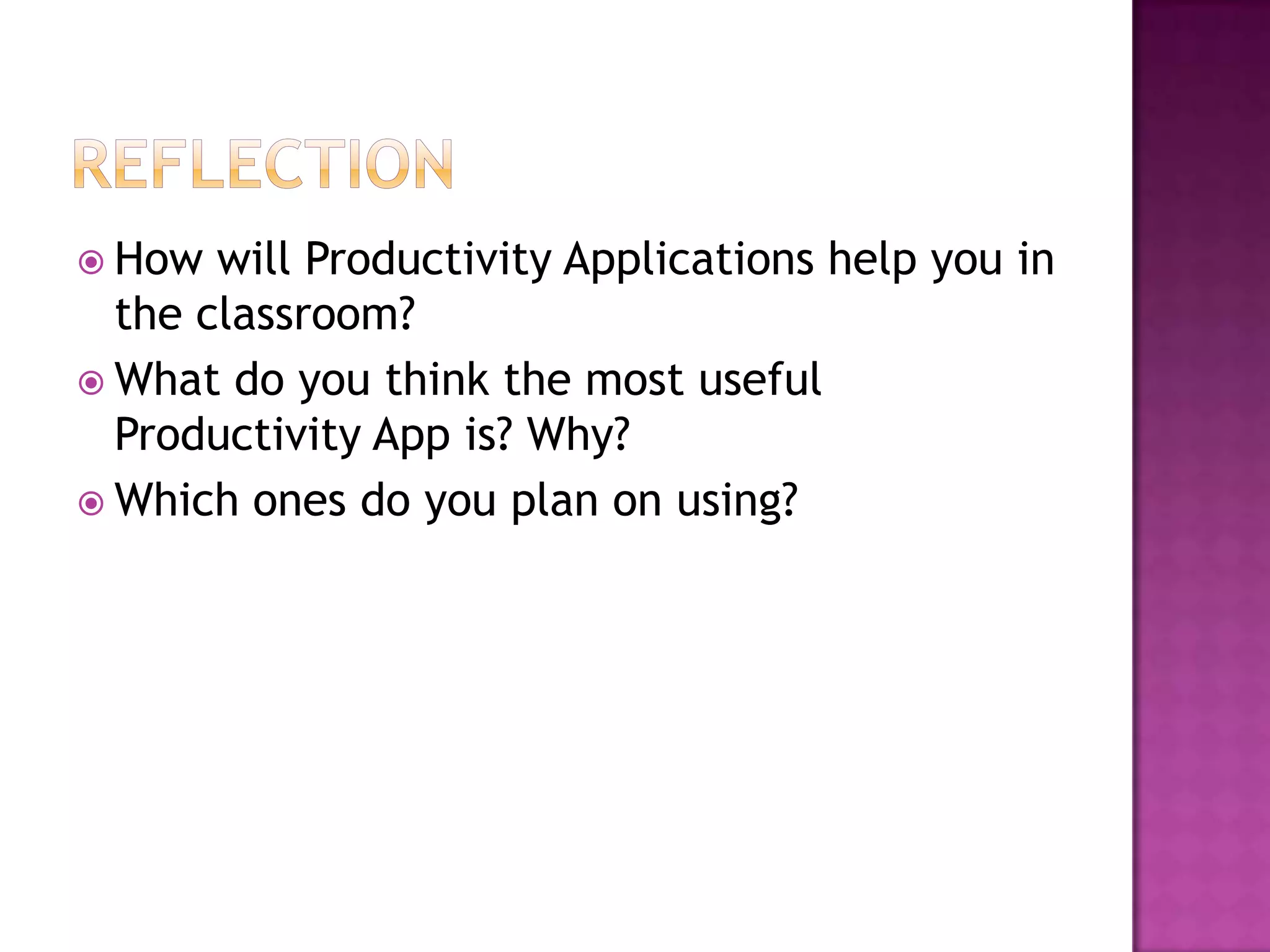 REFLECTION

How will Productivity Applications help you in the classroom?

What do you think the most useful Productivity App is? Why?

Which ones do you plan on using?